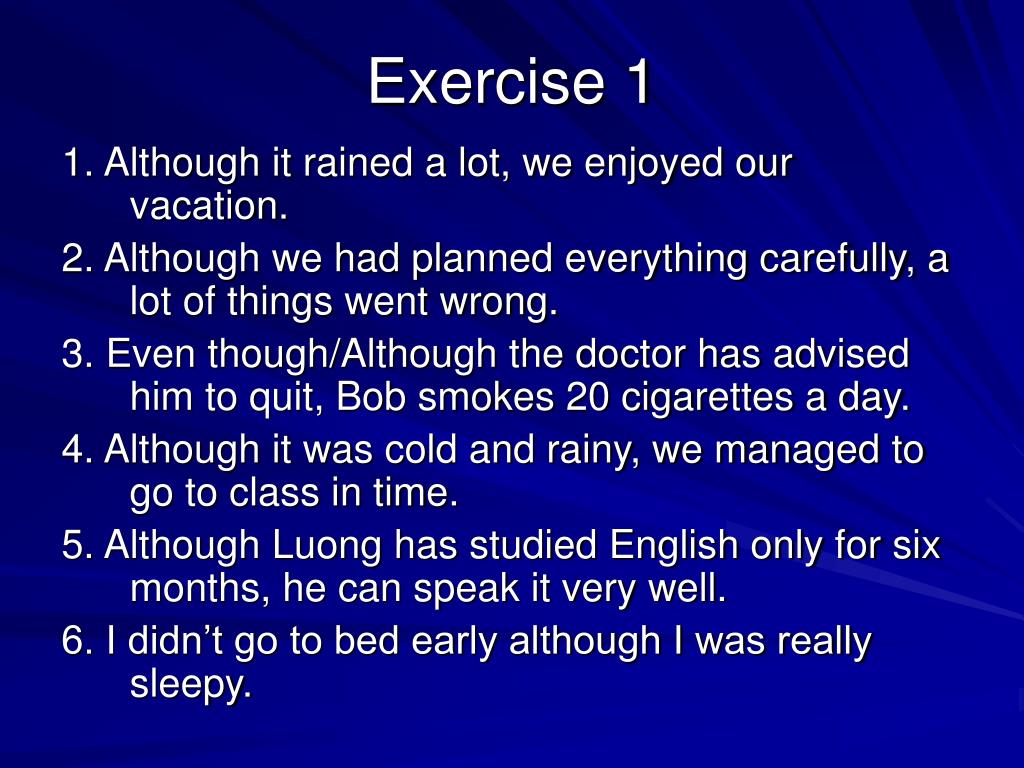 Exercise 1

1. Although it rained a lot, we enjoyed our vacation.

2. Although we had planned everything carefully, a lot of things went wrong.

3. Even though/Although the doctor has advised him to quit, Bob smokes 20 cigarettes a day.

4. Although it was cold and rainy, we managed to go to class in time.

5. Although Luong has studied English only for six months, he can speak it very well.

6. I didn’t go to bed early although I was really sleepy.